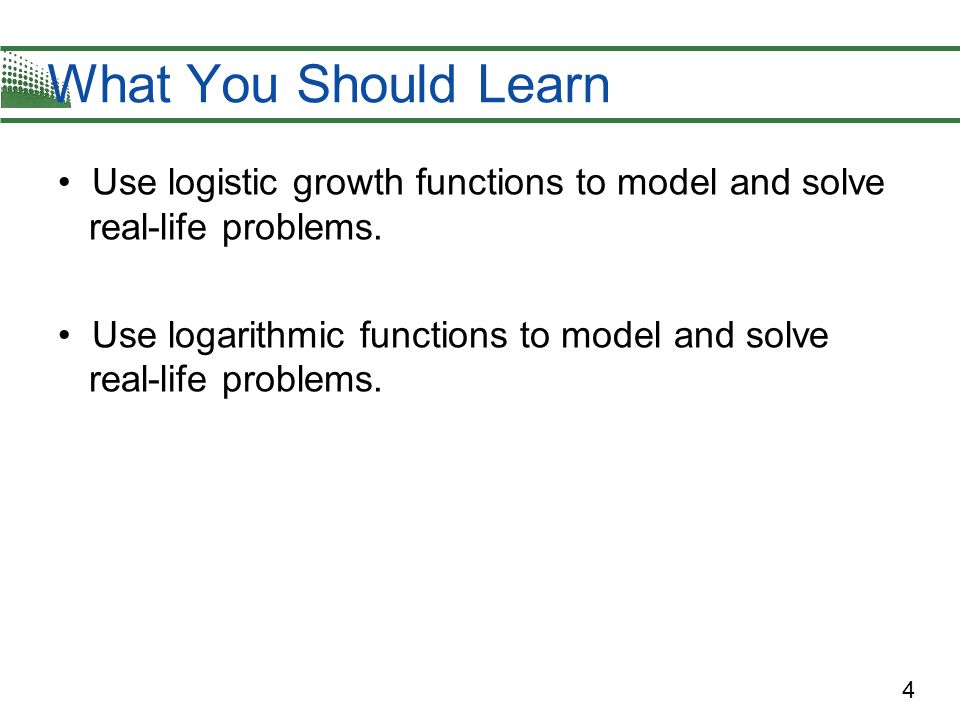 What You Should Learn

• Use logistic growth functions to model and solve real-life problems.

• Use logarithmic functions to model and solve real-life problems.

4